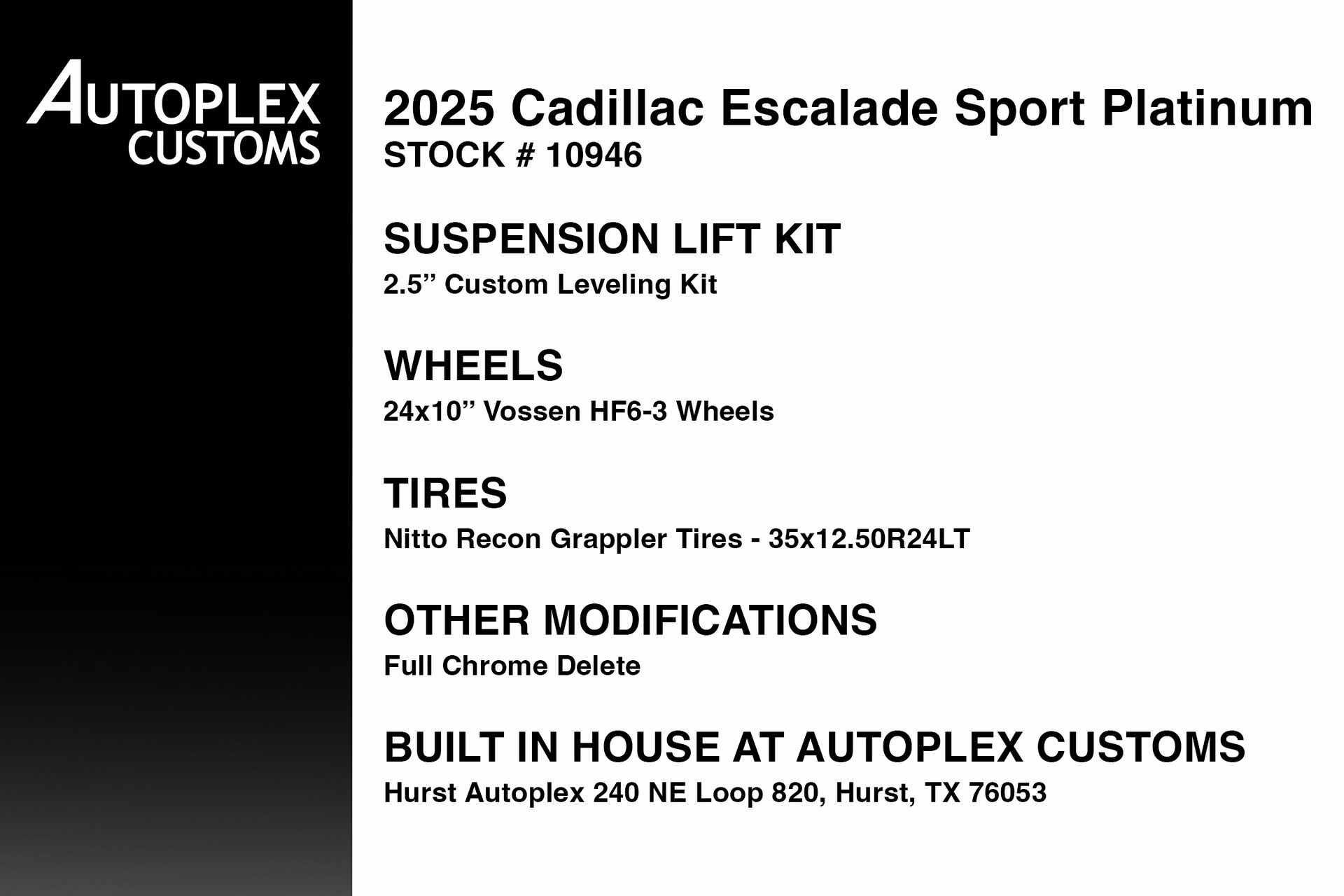 AUTOPLEX
CUSTOMS

2025 Cadillac Escalade Sport Platinum
STOCK # 10946

SUSPENSION LIFT KIT
2.5” Custom Leveling Kit

WHEELS
24x10” Vossen HF6-3 Wheels

TIRES
Nitto Recon Grappler Tires - 35x12.50R24LT

OTHER MODIFICATIONS
Full Chrome Delete

BUILT IN HOUSE AT AUTOPLEX CUSTOMS
Hurst Autoplex 240 NE Loop 820, Hurst, TX 76053